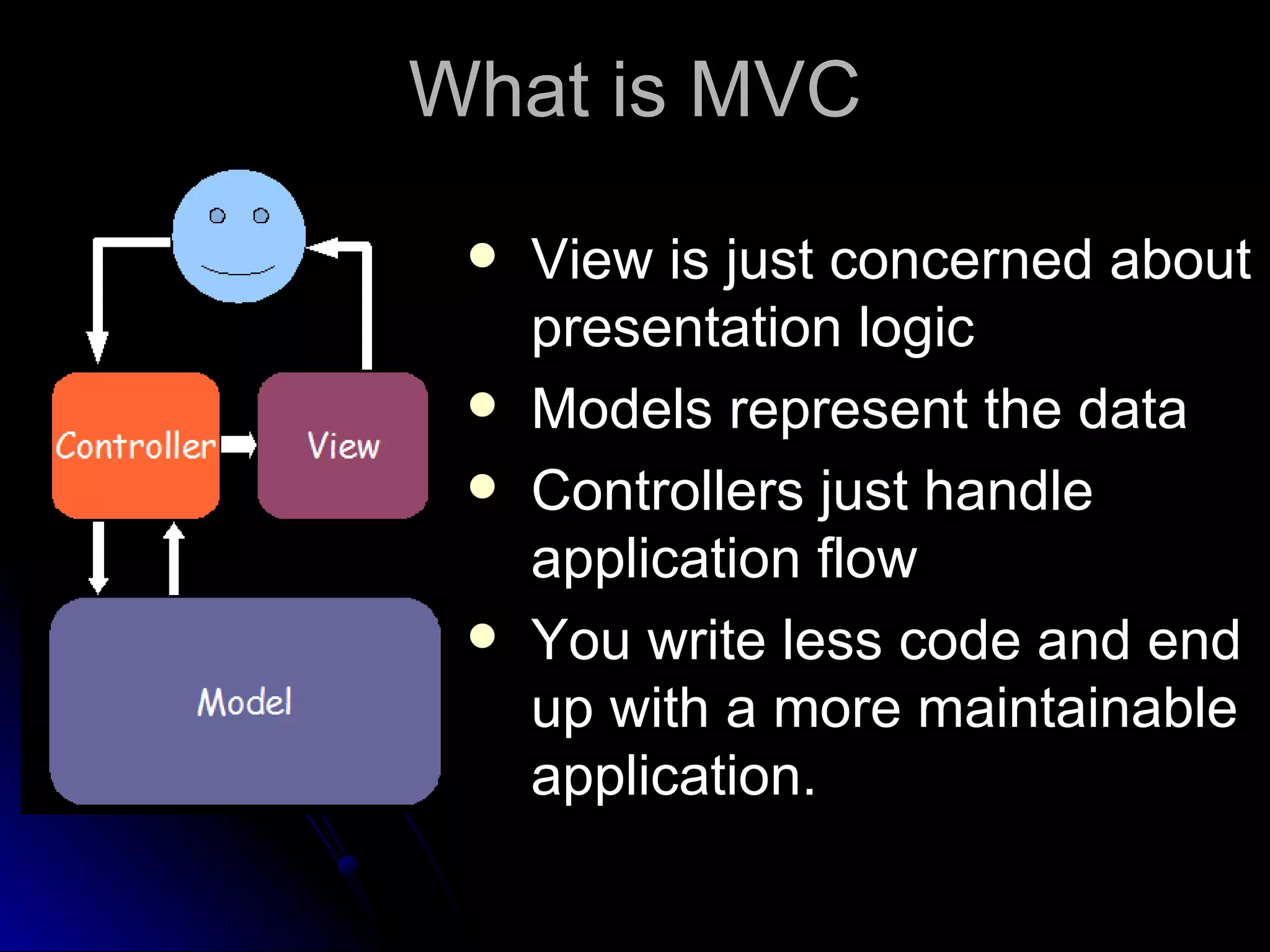 What is MVC

Controller

View

Model

- View is just concerned about presentation logic
- Models represent the data
- Controllers just handle application flow
- You write less code and end up with a more maintainable application.